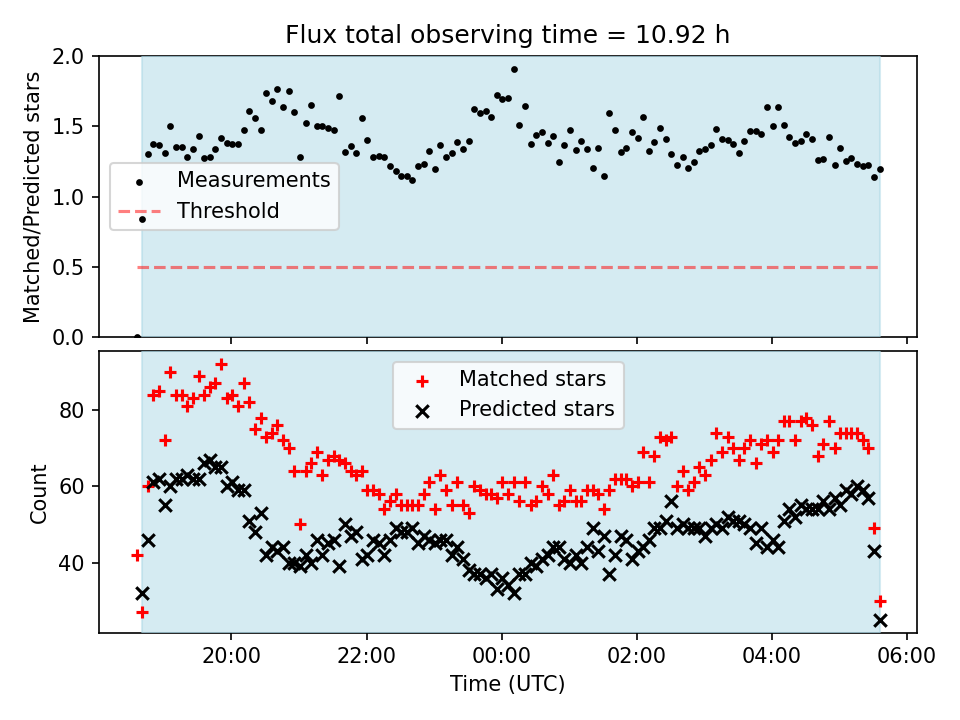 Flux total observing time = 10.92 h

Matched/Predicted stars

2.0
1.5
1.0
0.5
0.0

Measurements
Threshold

Count

80
60
40

Matched stars
Predicted stars

20:00
22:00
00:00
02:00
04:00
06:00

Time (UTC)